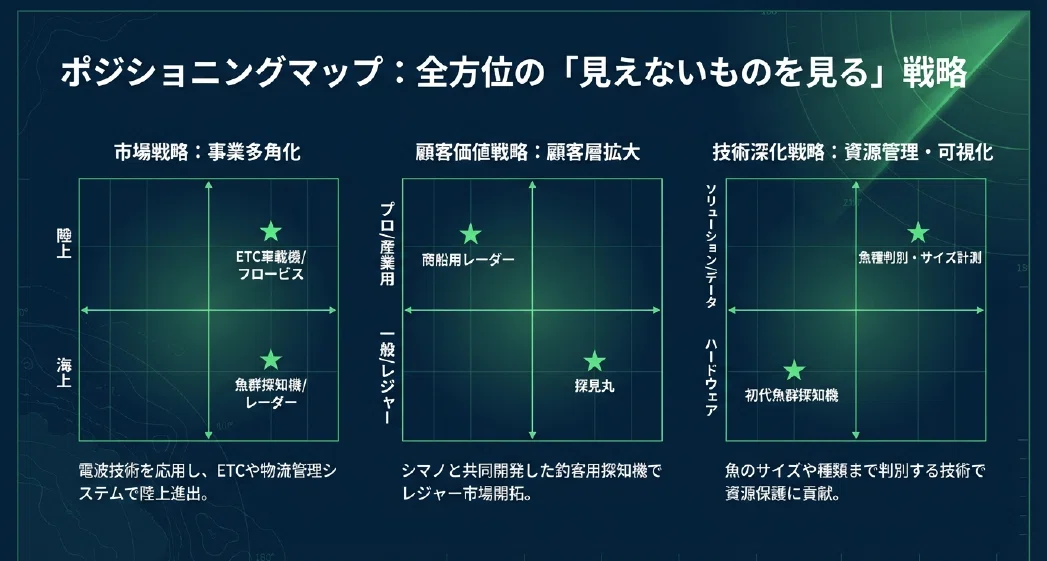 ポジショニングマップ：全方位の「見えないものを見る」戦略

市場戦略：事業多角化

陸上

海上

ETC車載機/フロービス

魚群探知機/レーダー

電波技術を応用し、ETCや物流管理システムで陸上進出。

顧客価値戦略：顧客層拡大

プロ/産業用

一般/レジャー

商船用レーダー

探見丸

シマノと共同開発した釣客用探知機でレジャー市場開拓。

技術深化戦略：資源管理・可視化

ソリューション/データ

ハードウェア

魚種判別・サイズ計測

初代魚群探知機

魚のサイズや種類まで判別する技術で資源保護に貢献。